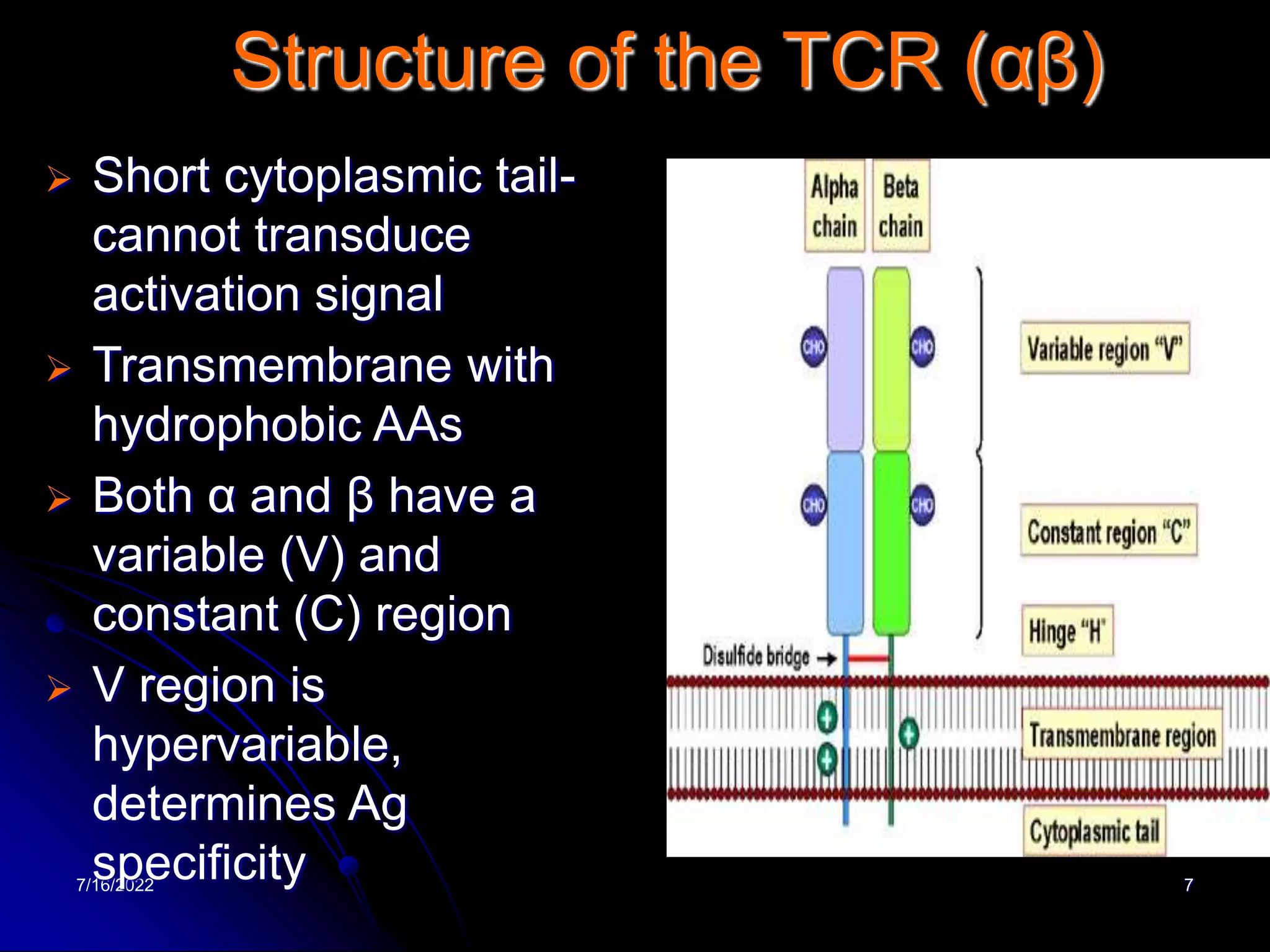 Structure of the TCR (αβ)

➢ Short cytoplasmic tail- cannot transduce activation signal

➢ Transmembrane with hydrophobic AAs

➢ Both α and β have a variable (V) and constant (C) region

➢ V region is hypervariable, determines Ag specificity

Alpha chain

Beta chain

CHO

CHO

CHO

CHO

Variable region "V"

Constant region "C"

Hinge "H"

Disulfide bridge →

Transmembrane region

Cytoplasmic tail

7/16/2022

7